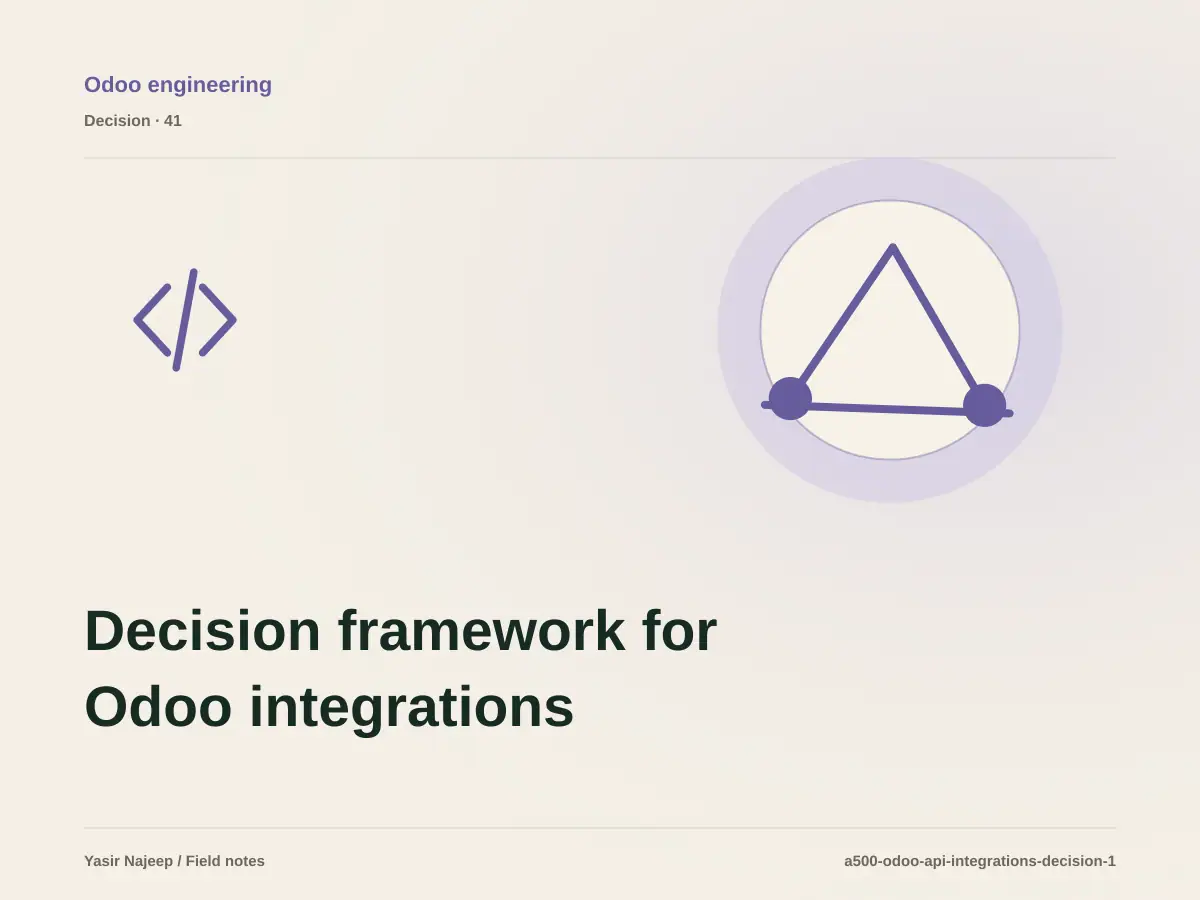 Odoo engineering

Decision · 41

Decision framework for Odoo integrations

Yasir Najeep / Field notes

a500-odoo-api-integrations-decision-1